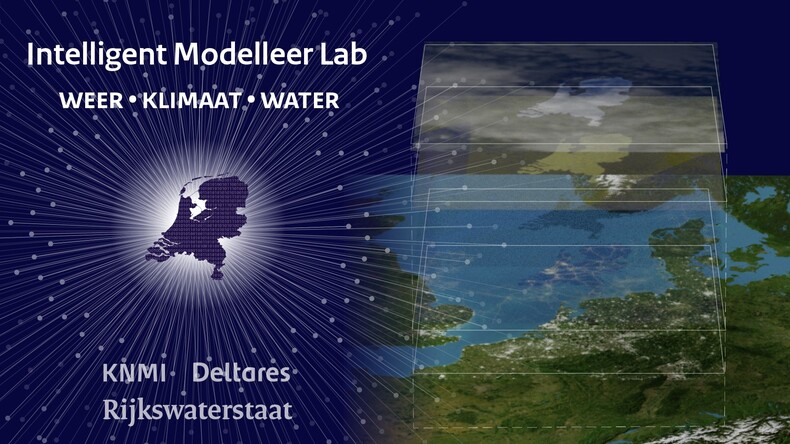 Intelligent Modelleer Lab
WEER • KLIMAAT • WATER

KNMI Deltares
Rijkswaterstaat